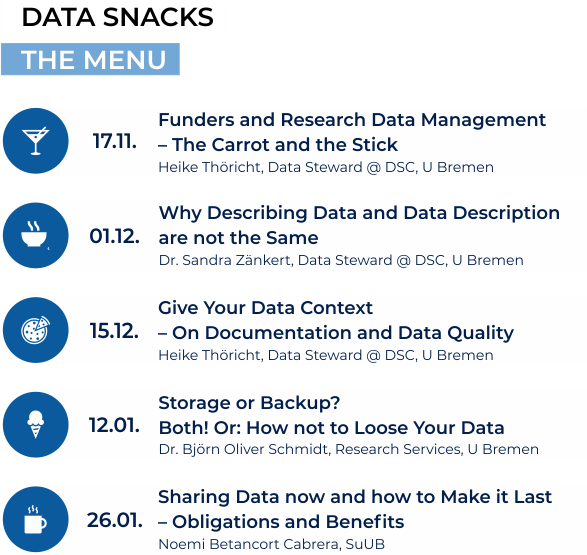 DATA SNACKS

THE MENU

17.11.
Funders and Research Data Management – The Carrot and the Stick
Heike Thöricht, Data Steward @ DSC, U Bremen

01.12.
Why Describing Data and Data Description are not the Same
Dr. Sandra Zänkert, Data Steward @ DSC, U Bremen

15.12.
Give Your Data Context – On Documentation and Data Quality
Heike Thöricht, Data Steward @ DSC, U Bremen

12.01.
Storage or Backup? Both! Or: How not to Loose Your Data
Dr. Björn Oliver Schmidt, Research Services, U Bremen

26.01.
Sharing Data now and how to Make it Last – Obligations and Benefits
Noemi Betancort Cabrera, SuUB